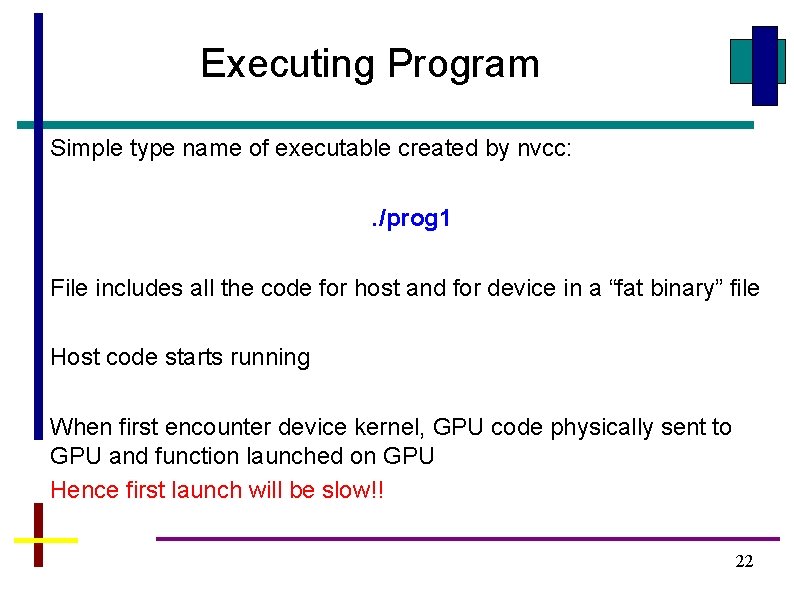 Executing Program

Simple type name of executable created by nvcc:

./prog1

File includes all the code for host and for device in a “fat binary” file

Host code starts running

When first encounter device kernel, GPU code physically sent to GPU and function launched on GPU

Hence first launch will be slow!!

22